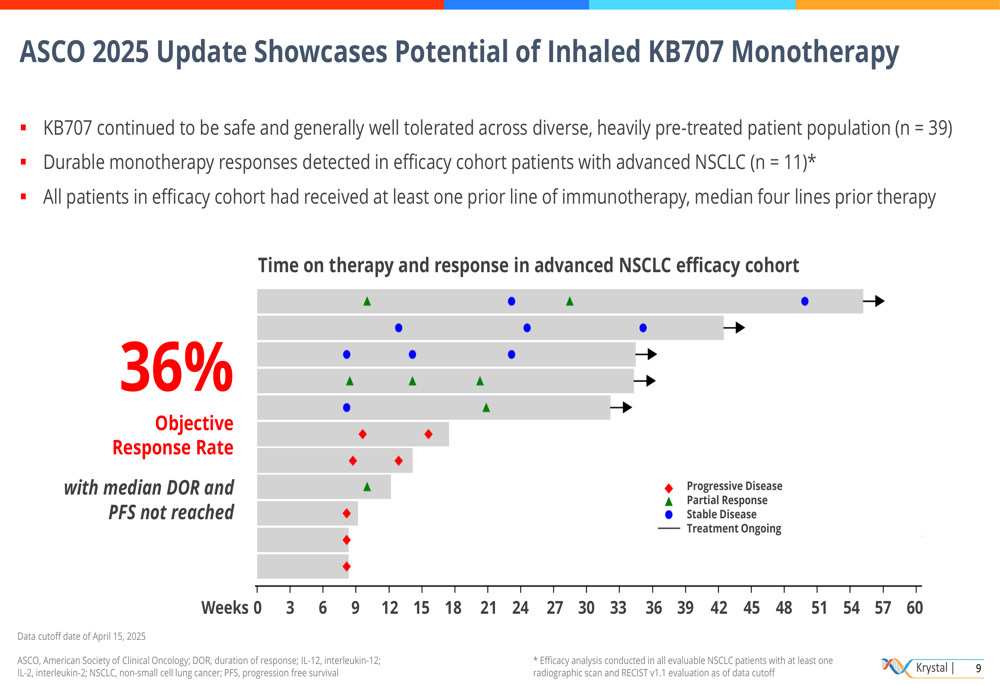 ASCO 2025 Update Showcases Potential of Inhaled KB707 Monotherapy

▪ KB707 continued to be safe and generally well tolerated across diverse, heavily pre-treated patient population (n = 39)
▪ Durable monotherapy responses detected in efficacy cohort patients with advanced NSCLC (n = 11)*
▪ All patients in efficacy cohort had received at least one prior line of immunotherapy, median four lines prior therapy

Time on therapy and response in advanced NSCLC efficacy cohort

36%
Objective Response Rate

with median DOR and PFS not reached

Progressive Disease
Partial Response
Stable Disease
Treatment Ongoing

Weeks 0 3 6 9 12 15 18 21 24 27 30 33 36 39 42 45 48 51 54 57 60

Data cutoff date of April 15, 2025

ASCO, American Society of Clinical Oncology; DOR, duration of response; IL-12, interleukin-12; IL-2, interleukin-2; NSCLC, non-small cell lung cancer; PFS, progression free survival

* Efficacy analysis conducted in all evaluable NSCLC patients with at least one radiographic scan and RECIST v1.1 evaluation as of data cutoff

Krystal | 9